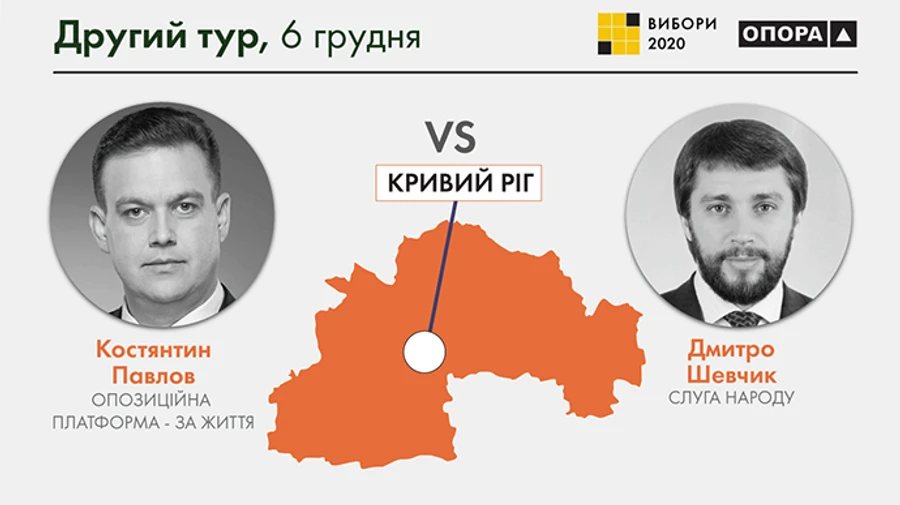 Другий тур, 6 грудня

ВИБОРИ 2020

ОПОРА

VS

КРИВИЙ РІГ

Костянтин Павлов
ОПОЗИЦІЙНА ПЛАТФОРМА - ЗА ЖИТТЯ

Дмитро Шевчик
СЛУГА НАРОДУ